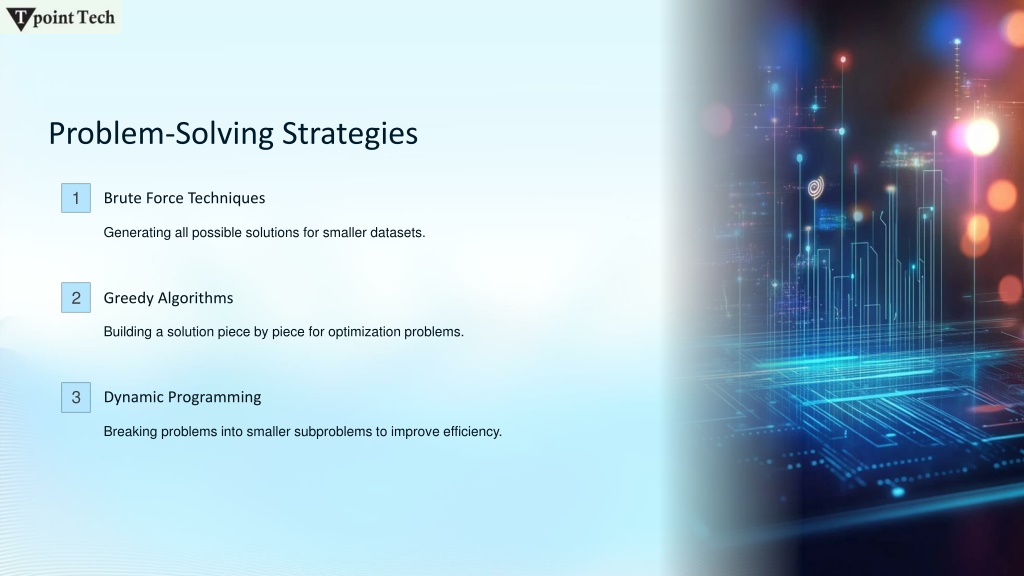 Tpoint Tech

Problem-Solving Strategies

1 Brute Force Techniques

Generating all possible solutions for smaller datasets.

2 Greedy Algorithms

Building a solution piece by piece for optimization problems.

3 Dynamic Programming

Breaking problems into smaller subproblems to improve efficiency.